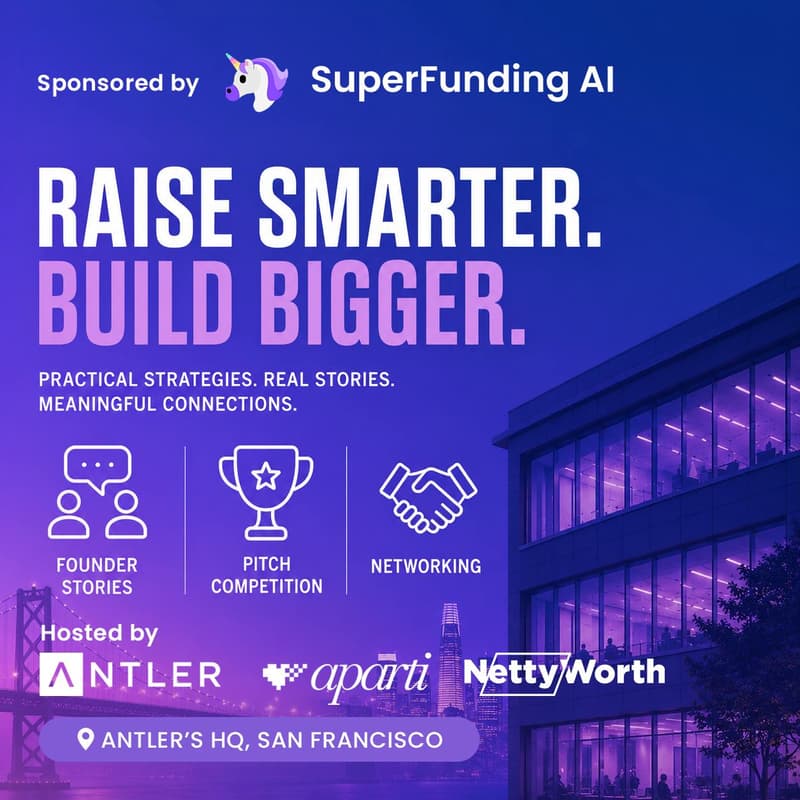 Sponsored by SuperFunding AI

RAISE SMARTER.
BUILD BIGGER.

PRACTICAL STRATEGIES. REAL STORIES. MEANINGFUL CONNECTIONS.

FOUNDER STORIES

PITCH COMPETITION

NETWORKING

Hosted by

ANTLER aparti NettyWorth

ANTLER'S HQ, SAN FRANCISCO